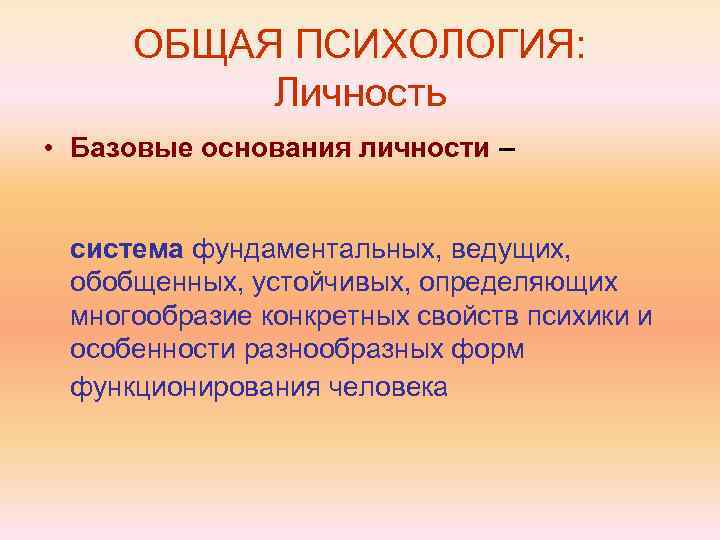 ОБЩАЯ ПСИХОЛОГИЯ:
Личность

• Базовые основания личности –

система фундаментальных, ведущих, обобщенных, устойчивых, определяющих многообразие конкретных свойств психики и особенности разнообразных форм функционирования человека